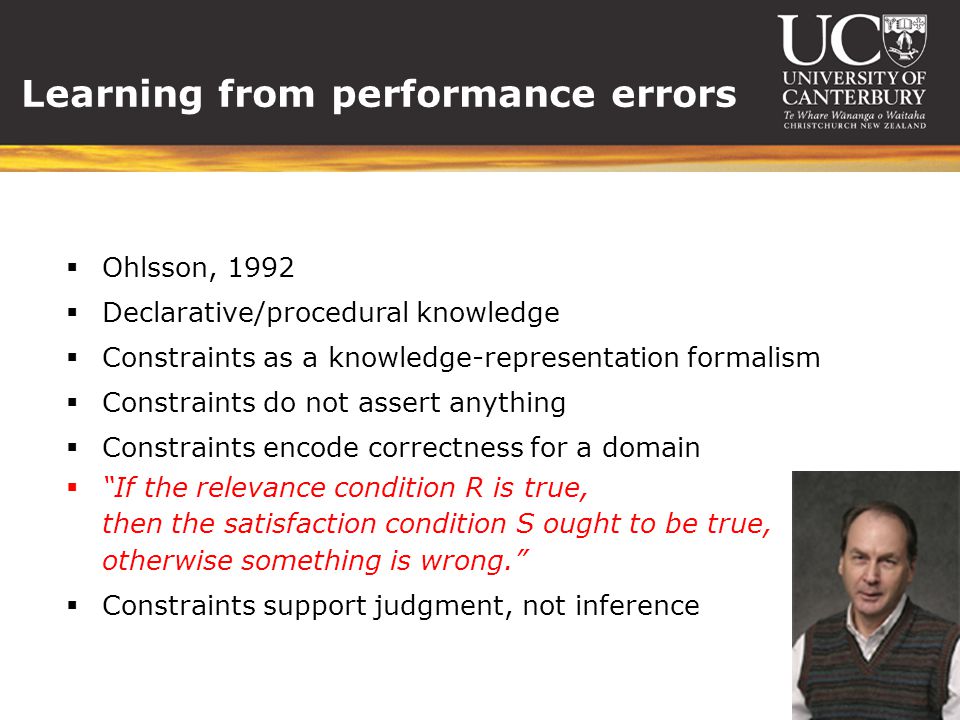 Learning from performance errors

UC
UNIVERSITY OF CANTERBURY
Te Whare Wānanga o Waitaha
CHRISTCHURCH NEW ZEALAND

▪ Ohlsson, 1992
▪ Declarative/procedural knowledge
▪ Constraints as a knowledge-representation formalism
▪ Constraints do not assert anything
▪ Constraints encode correctness for a domain
▪ "If the relevance condition R is true, then the satisfaction condition S ought to be true, otherwise something is wrong."
▪ Constraints support judgment, not inference